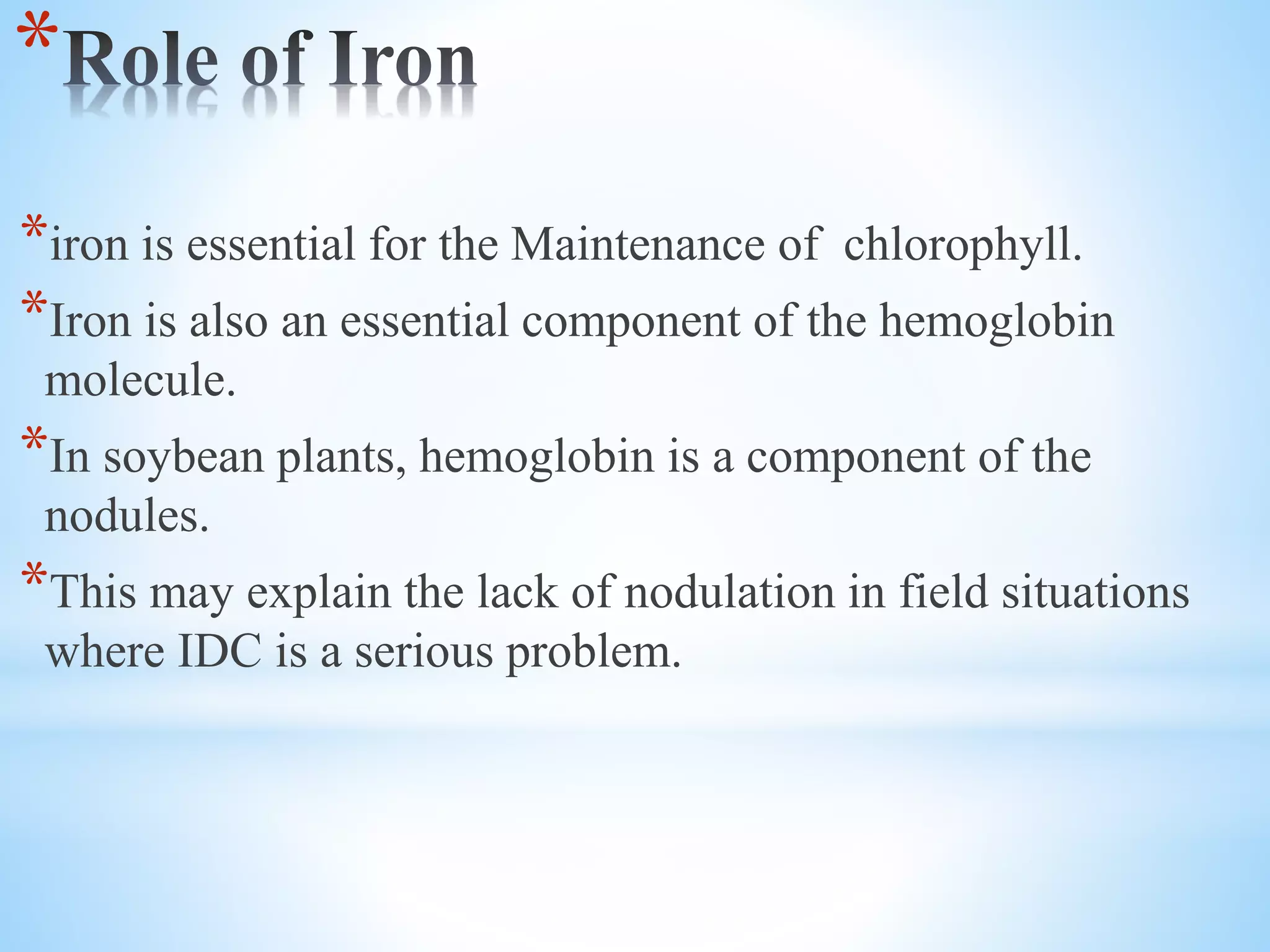 *Role of Iron

*iron is essential for the Maintenance of chlorophyll.

*Iron is also an essential component of the hemoglobin molecule.

*In soybean plants, hemoglobin is a component of the nodules.

*This may explain the lack of nodulation in field situations where IDC is a serious problem.